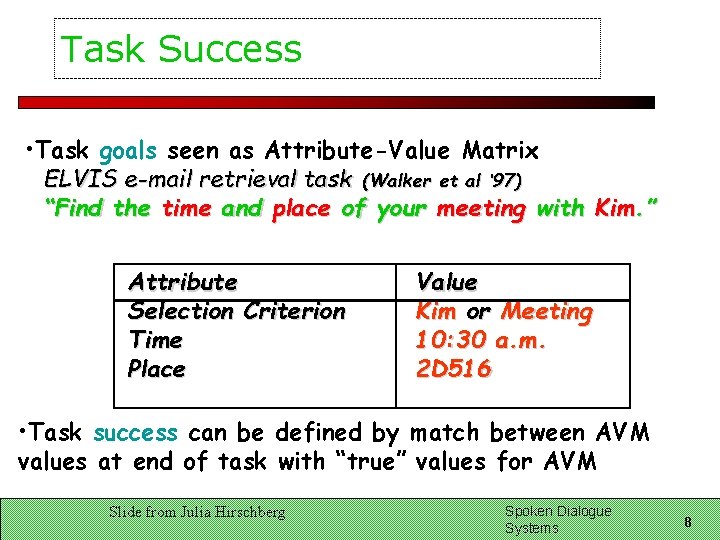 Task Success

•Task goals seen as Attribute-Value Matrix
ELVIS e-mail retrieval task (Walker et al '97)
"Find the time and place of your meeting with Kim."

| Attribute | Value |
|---|---|
| Selection Criterion | Kim or Meeting |
| Time | 10:30 a.m. |
| Place | 2D516 |

•Task success can be defined by match between AVM values at end of task with "true" values for AVM

Slide from Julia Hirschberg

Spoken Dialogue Systems

8